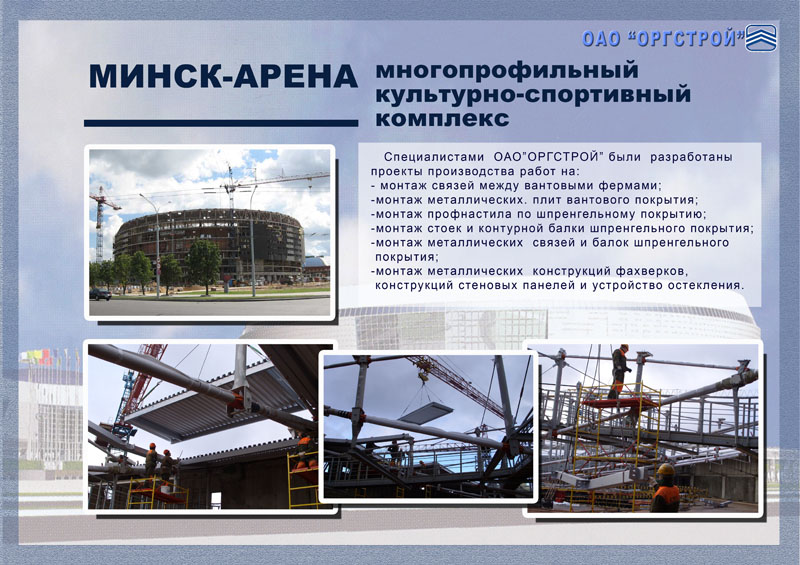 ОАО "ОРГСТРОЙ"

МИНСК-АРЕНА многопрофильный культурно-спортивный комплекс

Специалистами ОАО"ОРГСТРОЙ" были разработаны проекты производства работ на:
- монтаж связей между вантовыми фермами;
-монтаж металлических. плит вантового покрытия;
-монтаж профнастила по шпренгельному покрытию;
-монтаж стоек и контурной балки шпренгельного покрытия;
-монтаж металлических связей и балок шпренгельного покрытия;
-монтаж металлических конструкций фахверков, конструкций стеновых панелей и устройство остекления.